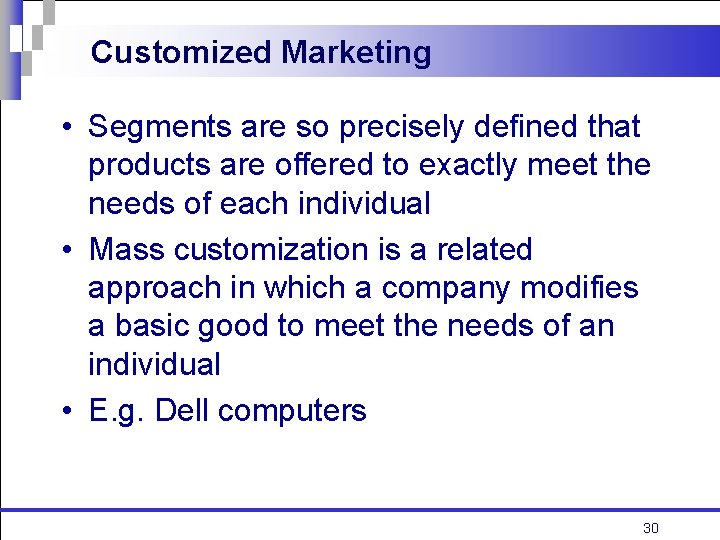 Customized Marketing

• Segments are so precisely defined that products are offered to exactly meet the needs of each individual

• Mass customization is a related approach in which a company modifies a basic good to meet the needs of an individual

• E.g. Dell computers

30